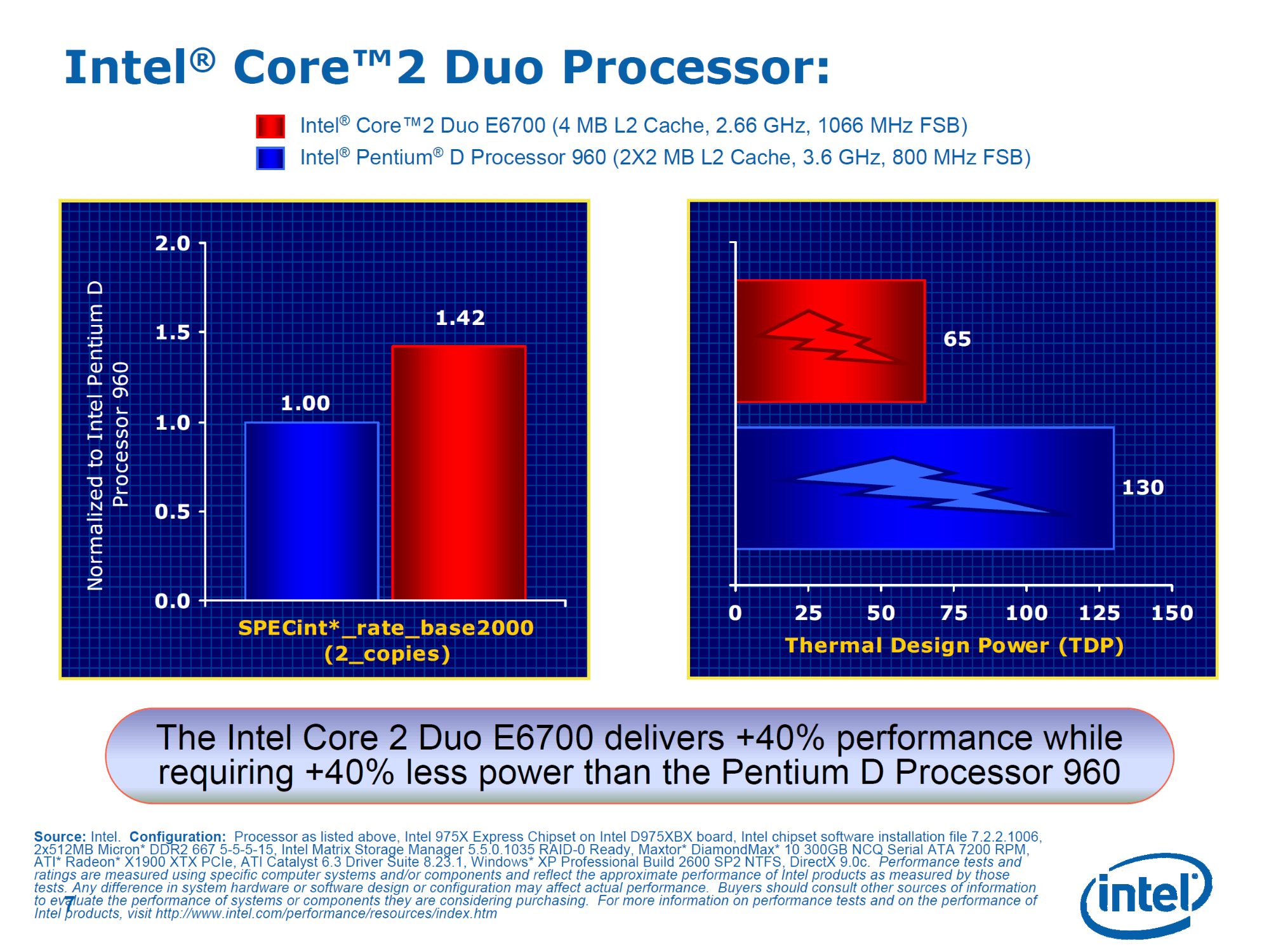 Intel® Core™2 Duo Processor:

Intel® Core™2 Duo E6700 (4 MB L2 Cache, 2.66 GHz, 1066 MHz FSB)
Intel® Pentium® D Processor 960 (2X2 MB L2 Cache, 3.6 GHz, 800 MHz FSB)

Normalized to Intel Pentium D Processor 960

2.0
1.5
1.0
0.5
0.0

1.00
1.42

SPECint*_rate_base2000 (2_copies)

65
130

0 25 50 75 100 125 150

Thermal Design Power (TDP)

The Intel Core 2 Duo E6700 delivers +40% performance while requiring +40% less power than the Pentium D Processor 960

Source: Intel. Configuration: Processor as listed above, Intel 975X Express Chipset on Intel D975XBX board, Intel chipset software installation file 7.2.2.1006, 2x512MB Micron* DDR2 667 5-5-5-15, Intel Matrix Storage Manager 5.5.0.1035 RAID-0 Ready, Maxtor* DiamondMax* 10 300GB NCQ Serial ATA 7200 RPM, ATI* Radeon* X1900 XTX PCIe, ATI Catalyst 6.3 Driver Suite 8.23.1, Windows* XP Professional Build 2600 SP2 NTFS, DirectX 9.0c. Performance tests and ratings are measured using specific computer systems and/or components and reflect the approximate performance of Intel products as measured by those tests. Any difference in system hardware or software design or configuration may affect actual performance. Buyers should consult other sources of information to evaluate the performance of systems or components they are considering purchasing. For more information on performance tests and on the performance of Intel products, visit http://www.intel.com/performance/resources/index.htm

7

intel